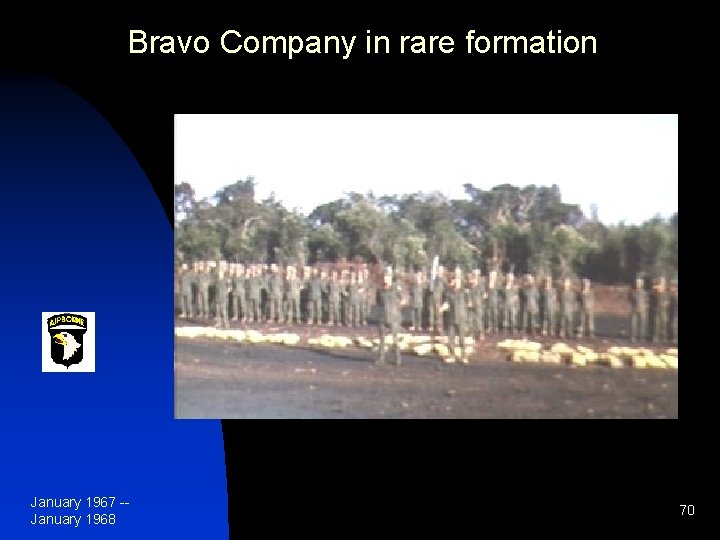 Bravo Company in rare formation

AIRBORNE

January 1967 --
January 1968

70